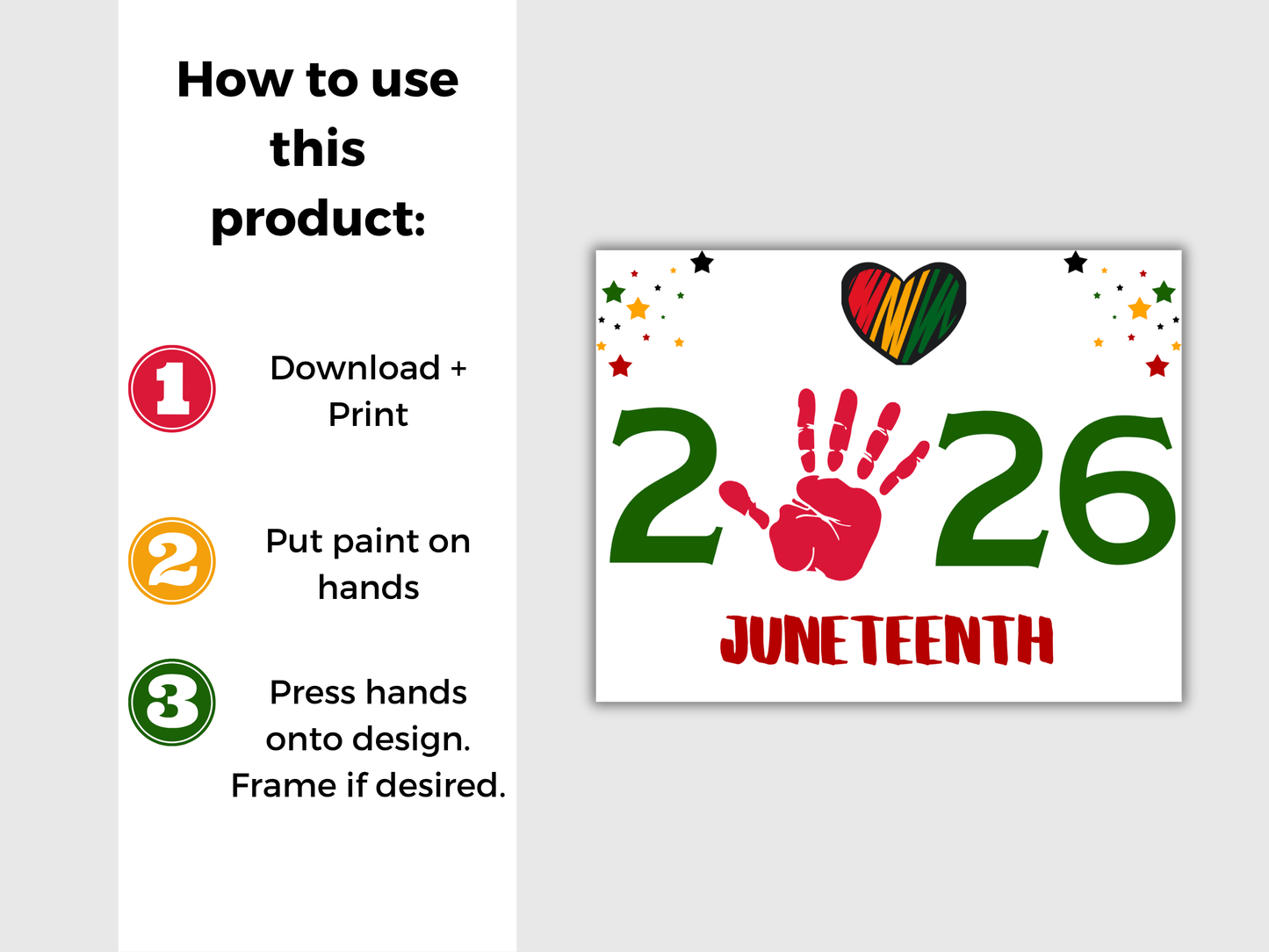 How to use this product:

1 Download + Print

2 Put paint on hands

3 Press hands onto design. Frame if desired.

2 26

JUNETEENTH